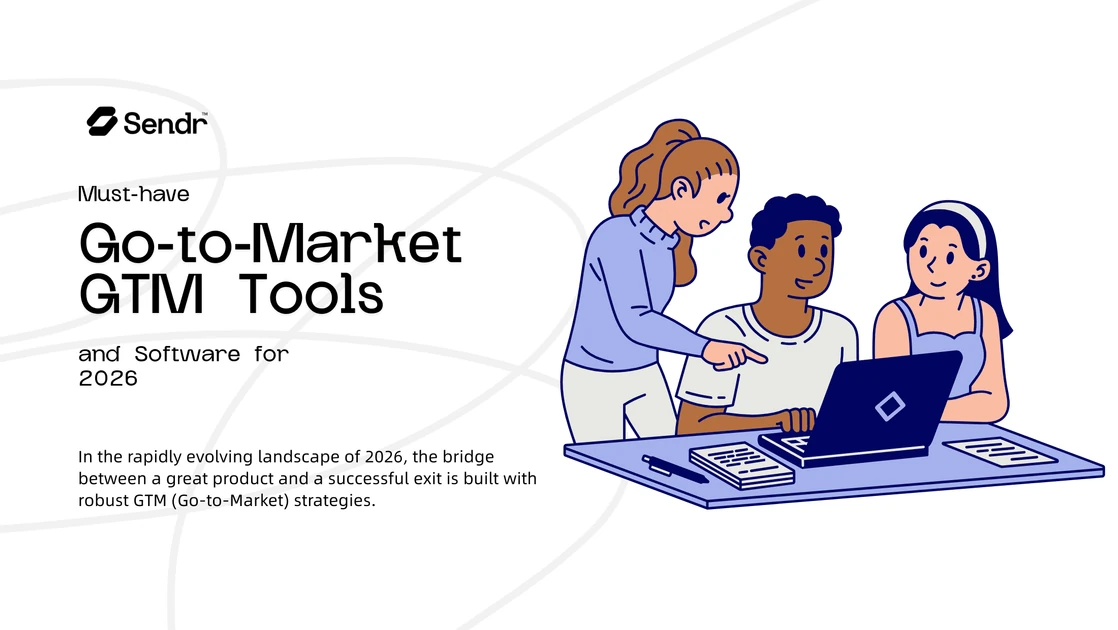 Sendr™

Must-have

Go-to-Market GTM Tools

and Software for 2026

In the rapidly evolving landscape of 2026, the bridge between a great product and a successful exit is built with robust GTM (Go-to-Market) strategies.